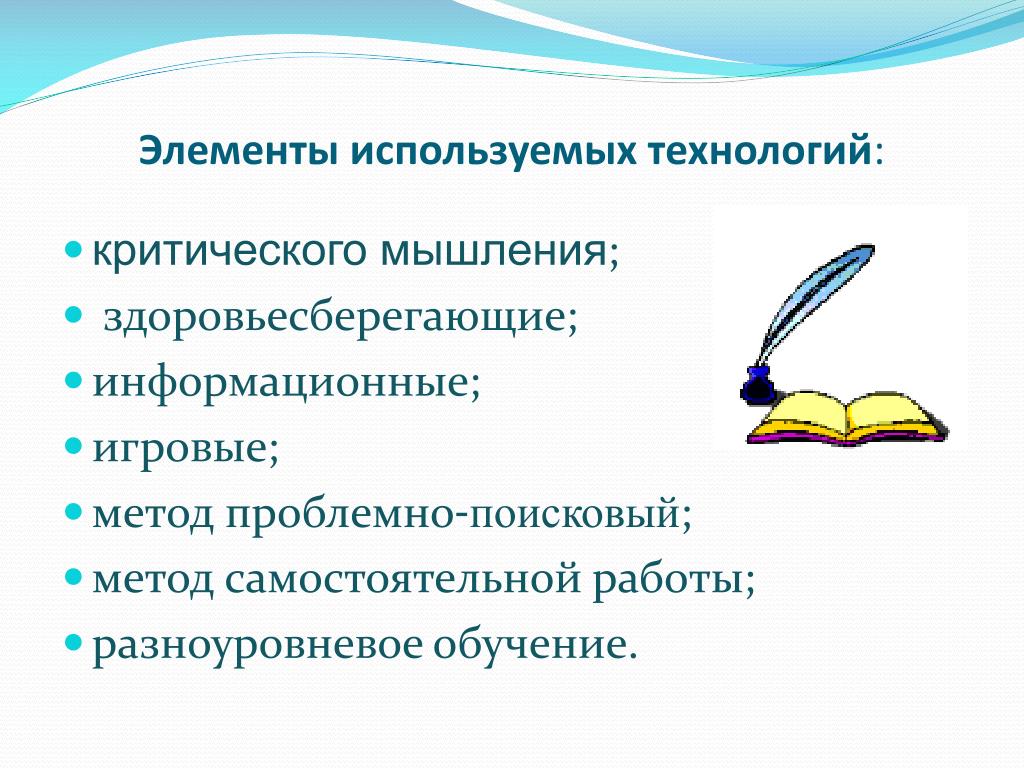 Элементы используемых технологий:

- критического мышления;
- здоровьесберегающие;
- информационные;
- игровые;
- метод проблемно-поисковый;
- метод самостоятельной работы;
- разноуровневое обучение.